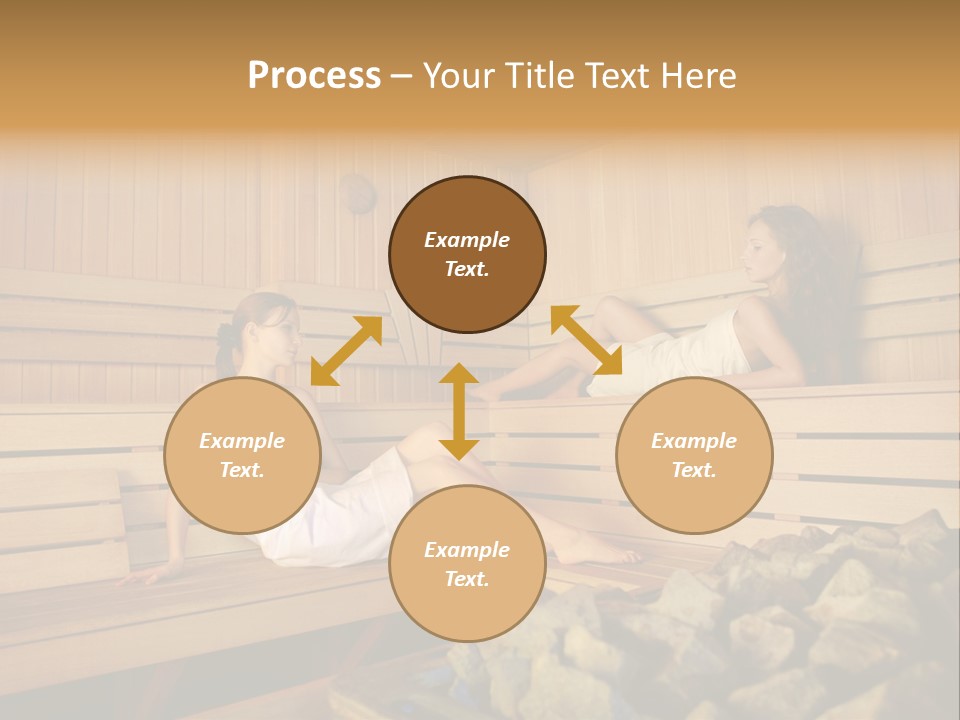 Process – Your Title Text Here

Example Text.

Example Text.

Example Text.

Example Text.